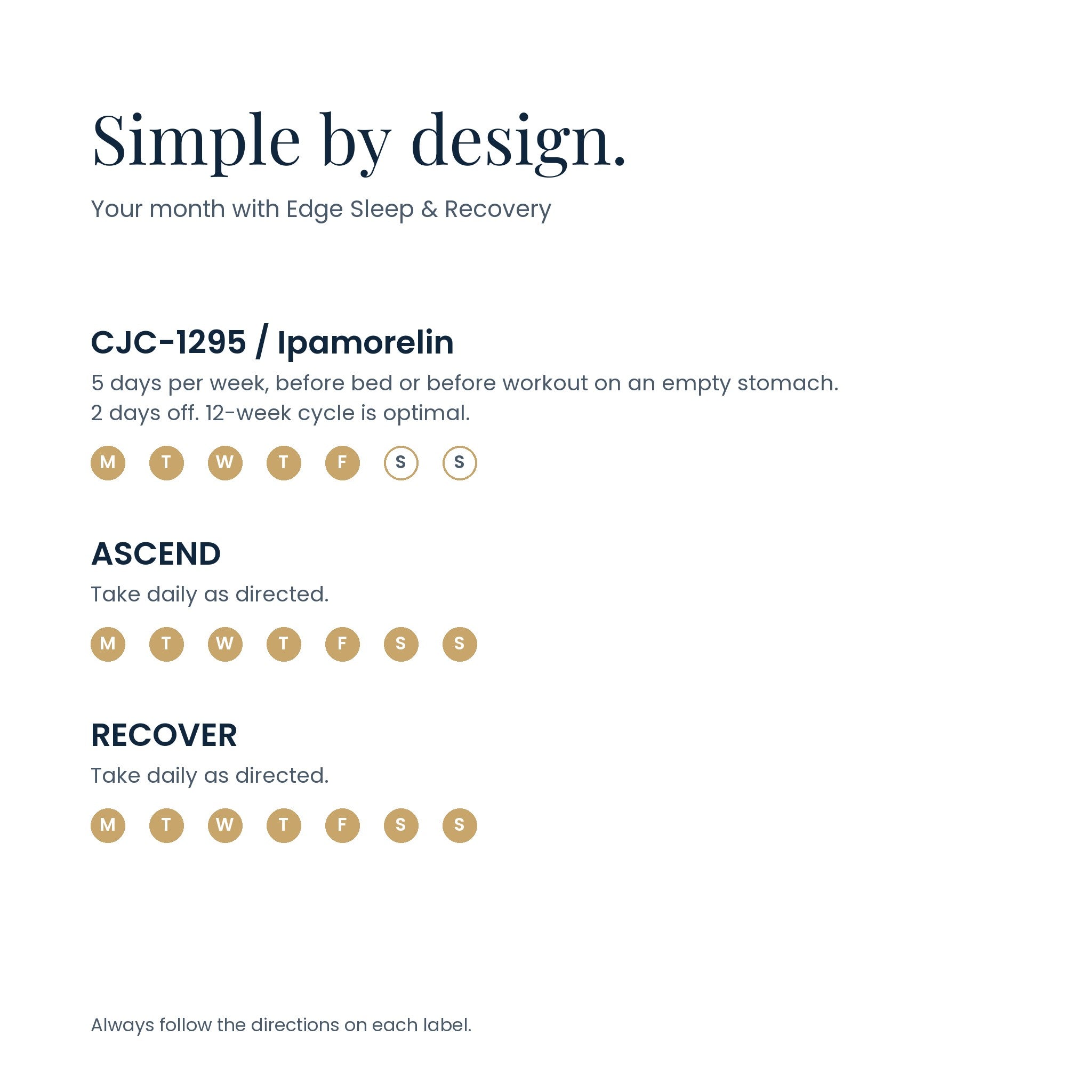 Simple by design.

Your month with Edge Sleep & Recovery

CJC-1295 / Ipamorelin

5 days per week, before bed or before workout on an empty stomach.
2 days off. 12-week cycle is optimal.

M T W T F S S

ASCEND

Take daily as directed.

M T W T F S S

RECOVER

Take daily as directed.

M T W T F S S

Always follow the directions on each label.